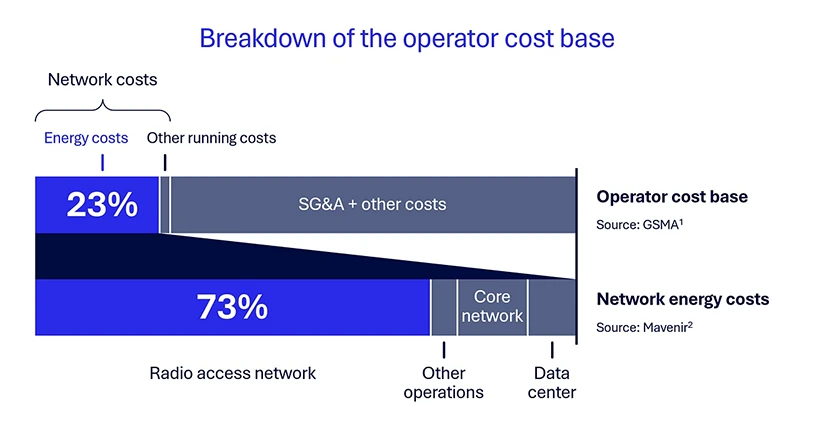 Breakdown of the operator cost base

Network costs

Energy costs

Other running costs

23%

SG&A + other costs

Operator cost base

Source: GSMA$^1$

73%

Core network

Network energy costs

Source: Mavenir$^2$

Radio access network

Other operations

Data center